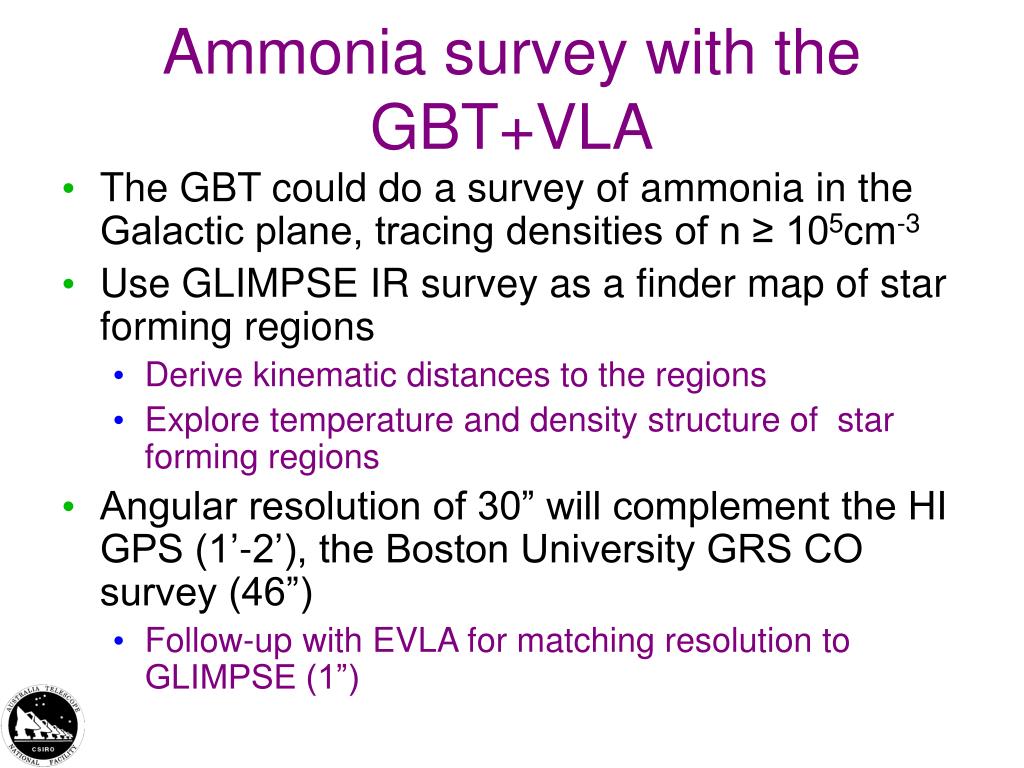 Ammonia survey with the GBT+VLA

• The GBT could do a survey of ammonia in the Galactic plane, tracing densities of n ≥ $10^5$cm$^{-3}$
• Use GLIMPSE IR survey as a finder map of star forming regions
  • Derive kinematic distances to the regions
  • Explore temperature and density structure of star forming regions
• Angular resolution of 30” will complement the HI GPS (1’-2’), the Boston University GRS CO survey (46”)
  • Follow-up with EVLA for matching resolution to GLIMPSE (1”)

AUSTRALIA TELESCOPE NATIONAL FACILITY CSIRO